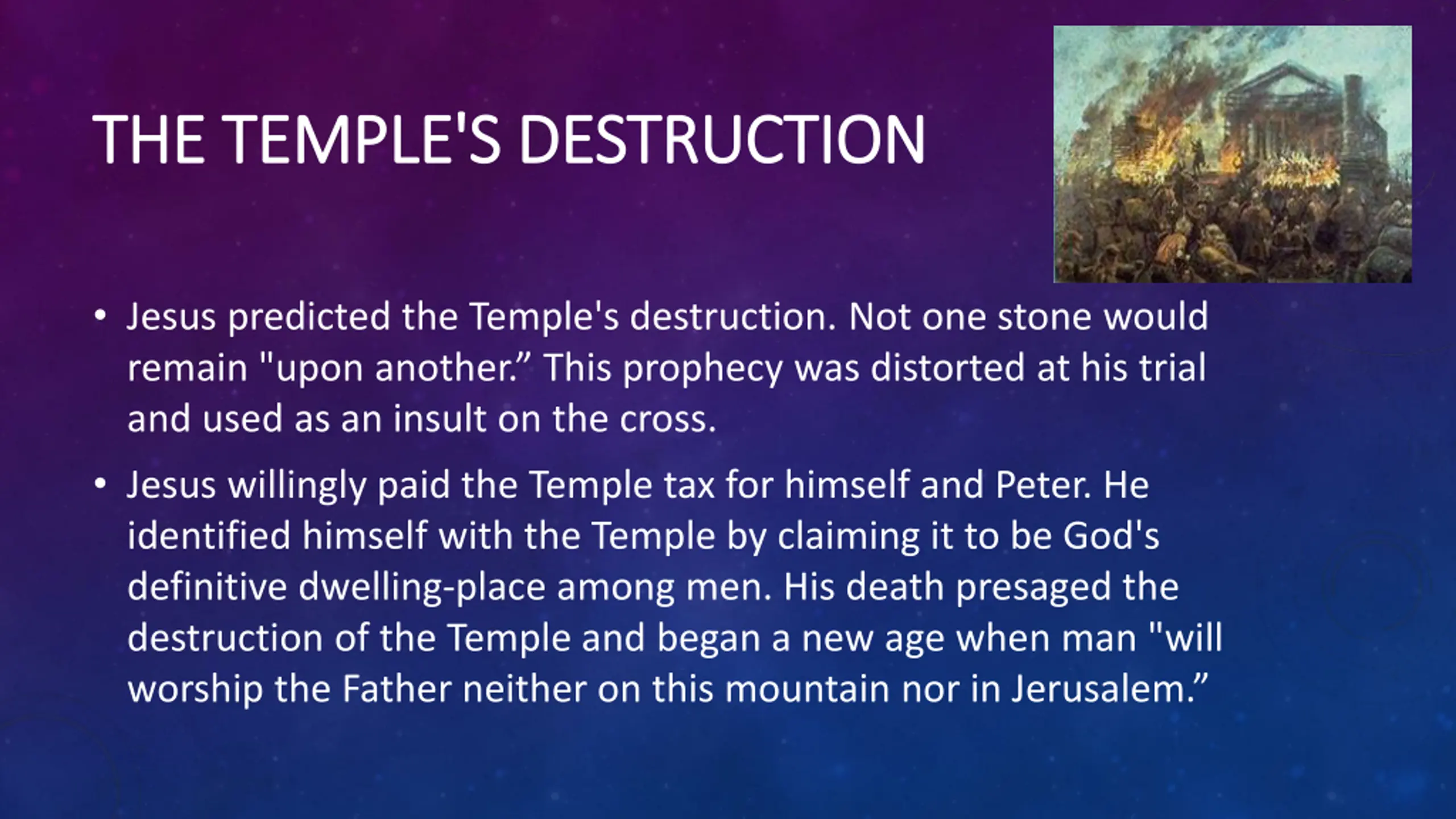 THE TEMPLE'S DESTRUCTION

• Jesus predicted the Temple's destruction. Not one stone would remain "upon another.” This prophecy was distorted at his trial and used as an insult on the cross.

• Jesus willingly paid the Temple tax for himself and Peter. He identified himself with the Temple by claiming it to be God's definitive dwelling-place among men. His death presaged the destruction of the Temple and began a new age when man "will worship the Father neither on this mountain nor in Jerusalem.”